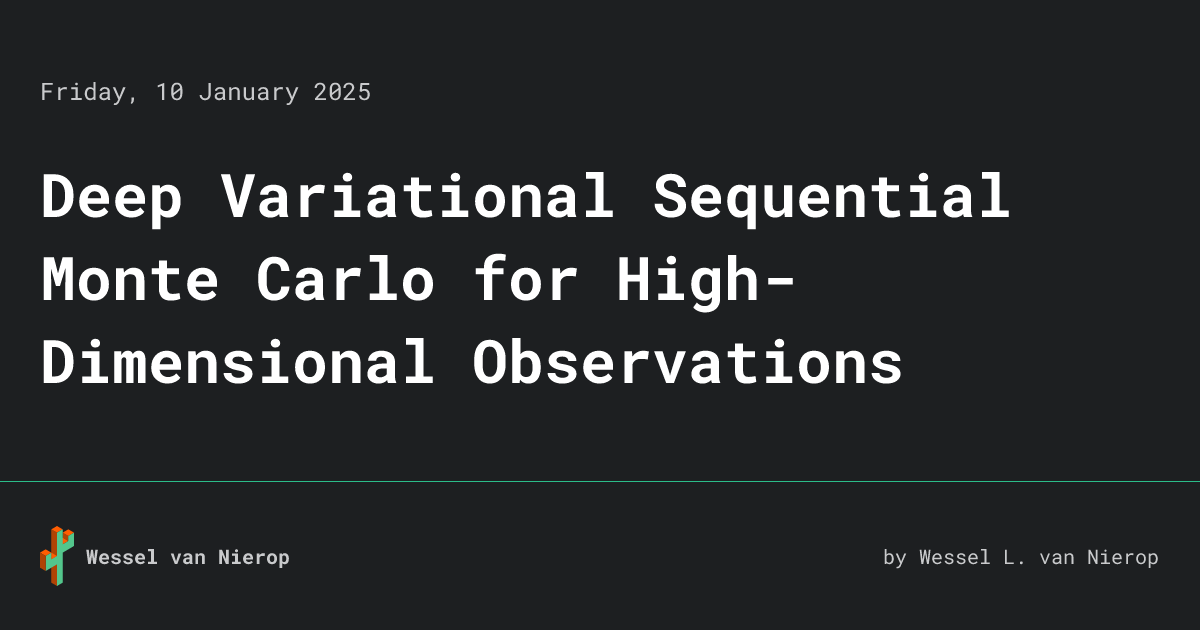 Friday, 10 January 2025

Deep Variational Sequential Monte Carlo for High-Dimensional Observations

Wessel van Nierop

by Wessel L. van Nierop